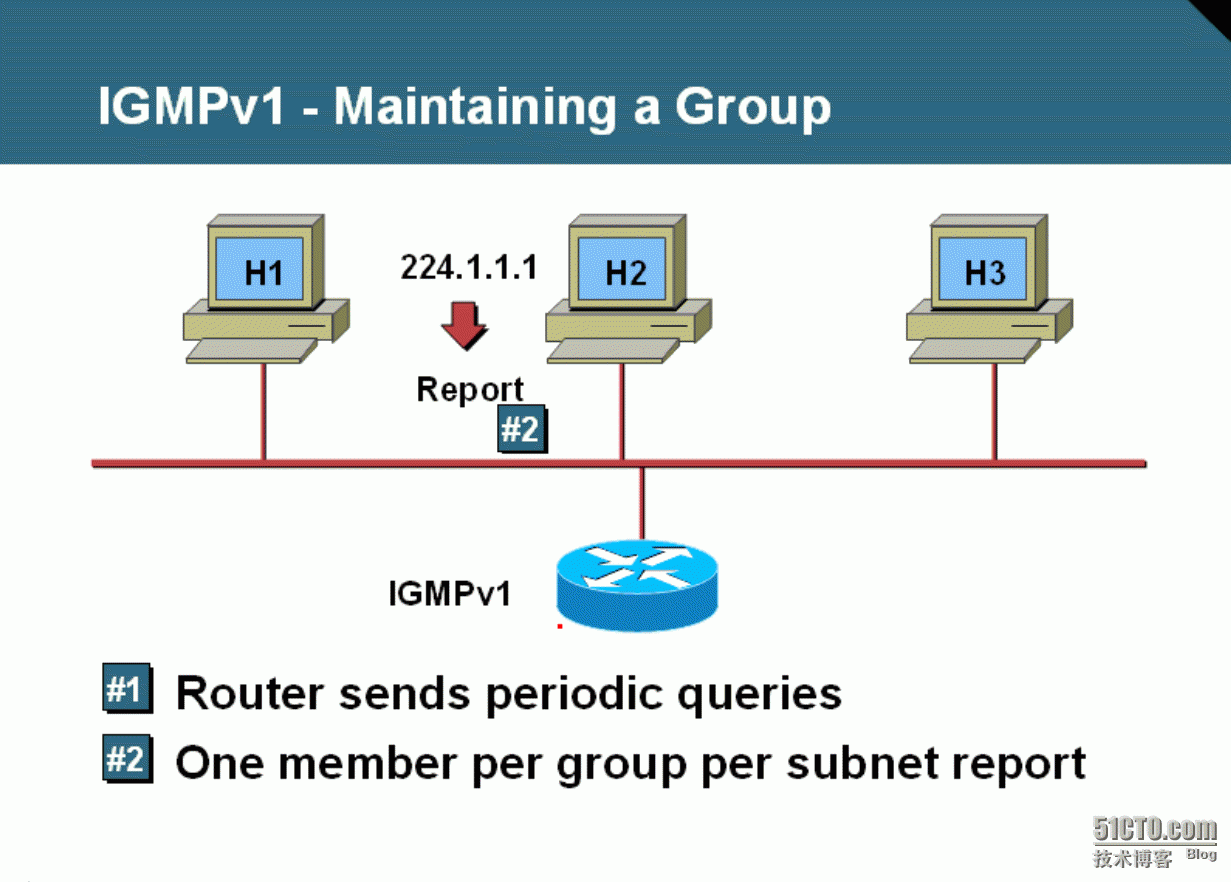 IGMPv1 - Maintaining a Group

H1

224.1.1.1

H2

H3

Report

#2

IGMPv1

#1 Router sends periodic queries

#2 One member per group per subnet report

51CTO.com
技术博客 Blog